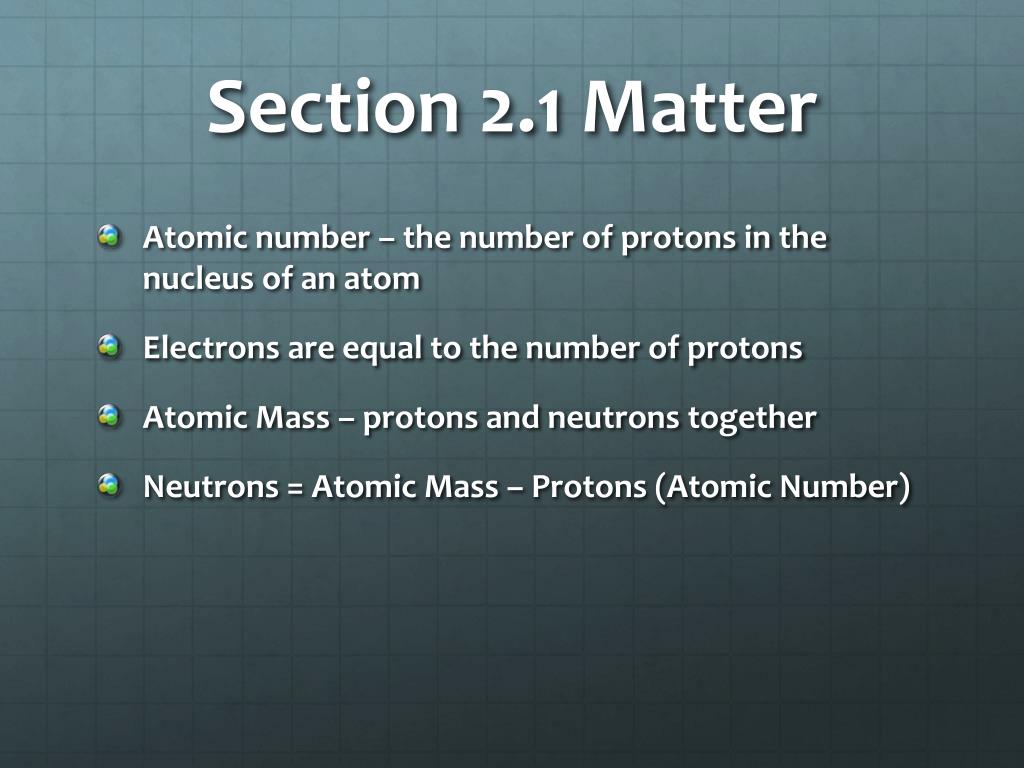 Section 2.1 Matter

Atomic number – the number of protons in the nucleus of an atom

Electrons are equal to the number of protons

Atomic Mass – protons and neutrons together

Neutrons = Atomic Mass – Protons (Atomic Number)